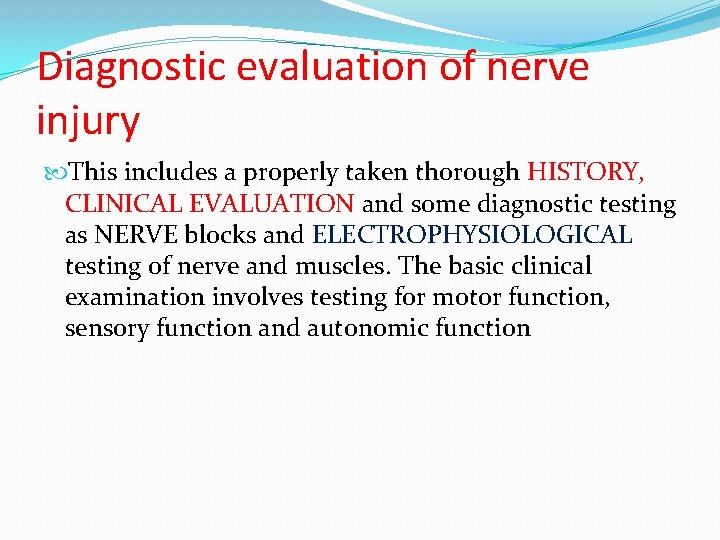 Diagnostic evaluation of nerve injury

This includes a properly taken thorough HISTORY, CLINICAL EVALUATION and some diagnostic testing as NERVE blocks and ELECTROPHYSIOLOGICAL testing of nerve and muscles. The basic clinical examination involves testing for motor function, sensory function and autonomic function